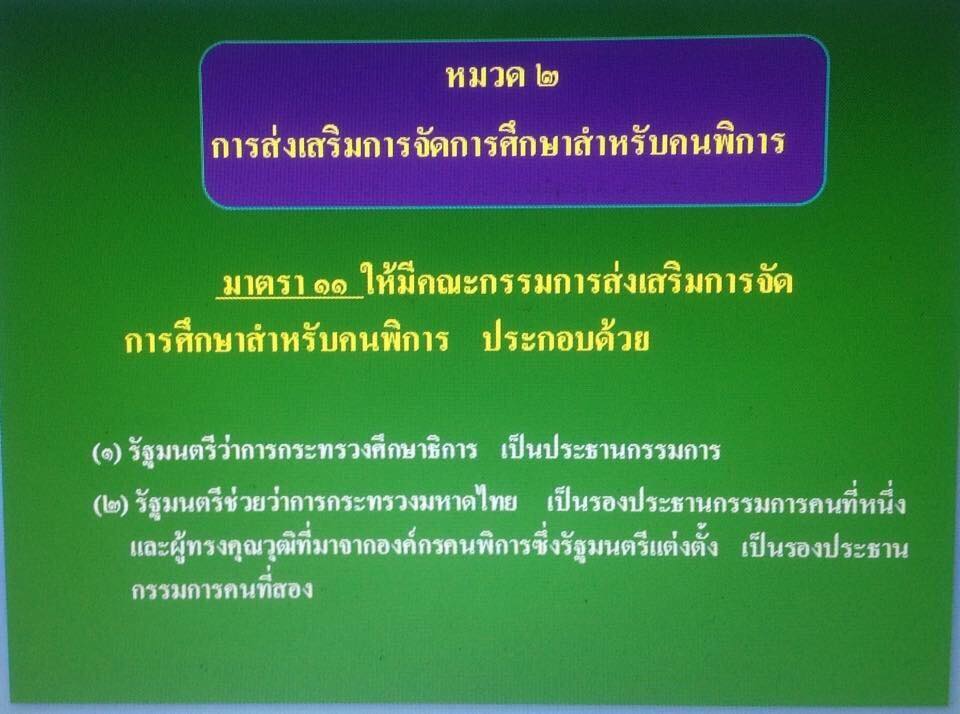 หมวด ๒
การส่งเสริมการจัดการศึกษาสำหรับคนพิการ

มาตรา ๑๑ ให้มีคณะกรรมการส่งเสริมการจัดการศึกษาสำหรับคนพิการ ประกอบด้วย

(๑) รัฐมนตรีว่าการกระทรวงศึกษาธิการ เป็นประธานกรรมการ
(๒) รัฐมนตรีช่วยว่าการกระทรวงมหาดไทย เป็นรองประธานกรรมการคนที่หนึ่ง และผู้ทรงคุณวุฒิที่มาจากองค์กรคนพิการซึ่งรัฐมนตรีแต่งตั้ง เป็นรองประธานกรรมการคนที่สอง